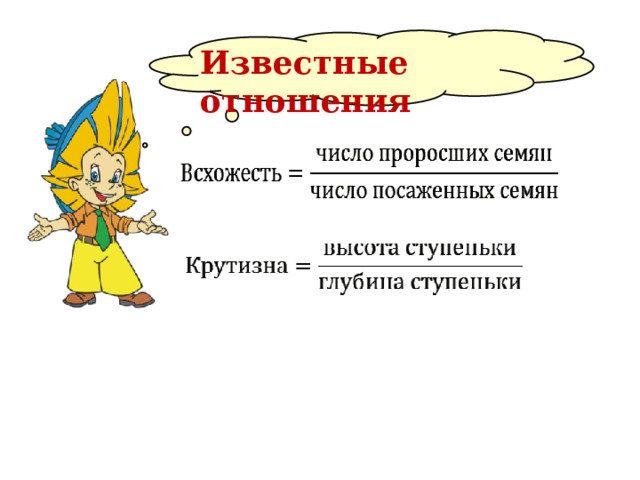 Известные отношения

$\text{Всхожесть} = \frac{\text{число проросших семян}}{\text{число посаженных семян}}$

$\text{Крутизна} = \frac{\text{высота ступеньки}}{\text{глубина ступеньки}}$